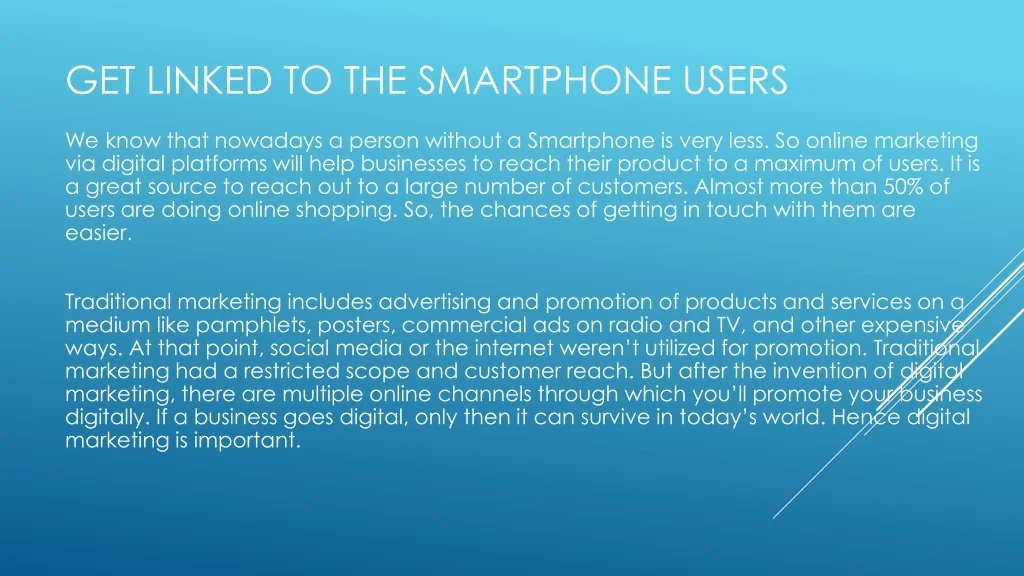 GET LINKED TO THE SMARTPHONE USERS

We know that nowadays a person without a Smartphone is very less. So online marketing via digital platforms will help businesses to reach their product to a maximum of users. It is a great source to reach out to a large number of customers. Almost more than 50% of users are doing online shopping. So, the chances of getting in touch with them are easier.

Traditional marketing includes advertising and promotion of products and services on a medium like pamphlets, posters, commercial ads on radio and TV, and other expensive ways. At that point, social media or the internet weren't utilized for promotion. Traditional marketing had a restricted scope and customer reach. But after the invention of digital marketing, there are multiple online channels through which you'll promote your business digitally. If a business goes digital, only then it can survive in today's world. Hence digital marketing is important.